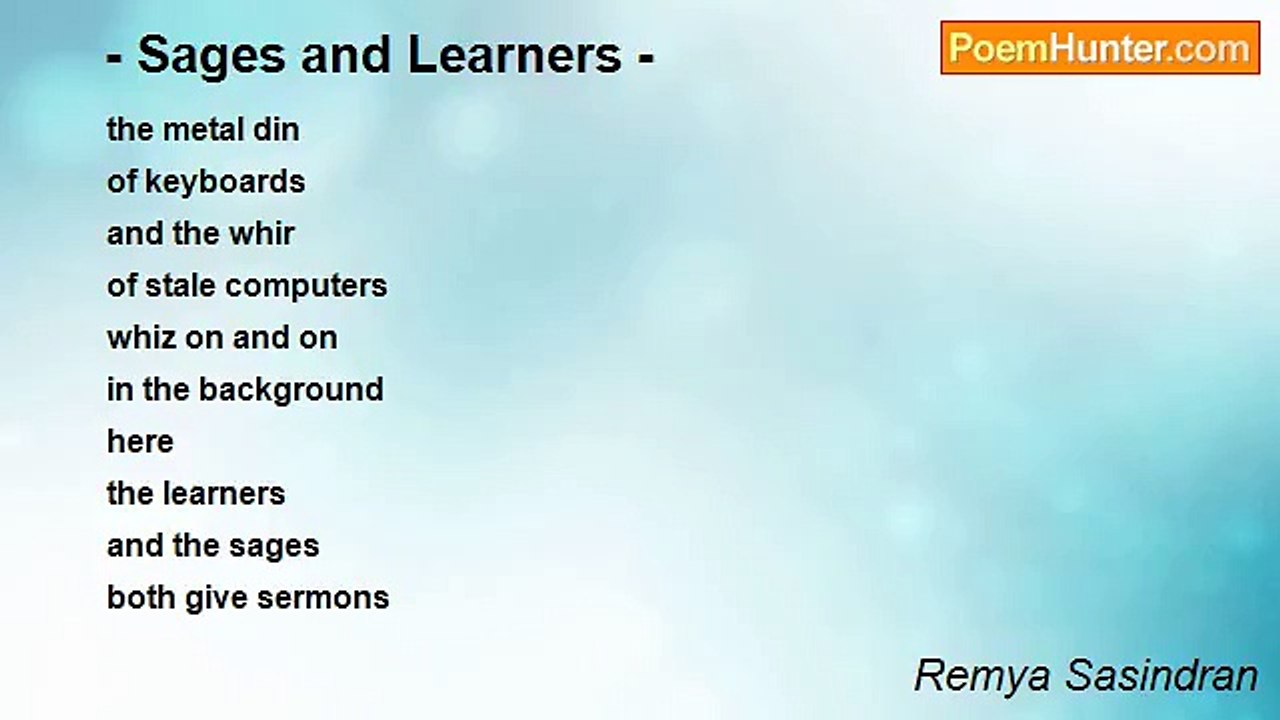 - Sages and Learners -

PoemHunter.com

the metal din
of keyboards
and the whir
of stale computers
whiz on and on
in the background
here
the learners
and the sages
both give sermons

Remya Sasindran